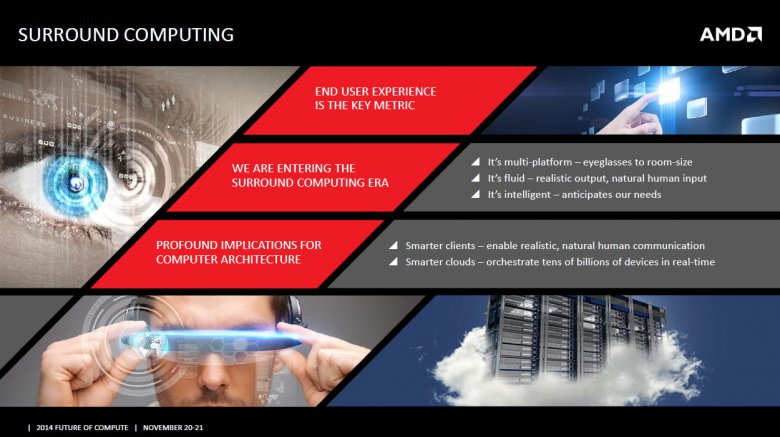 SURROUND COMPUTING

AMD

END USER EXPERIENCE IS THE KEY METRIC

WE ARE ENTERING THE SURROUND COMPUTING ERA

It's multi-platform – eyeglasses to room-size
It's fluid – realistic output, natural human input
It's intelligent – anticipates our needs

PROFOUND IMPLICATIONS FOR COMPUTER ARCHITECTURE

Smarter clients – enable realistic, natural human communication
Smarter clouds – orchestrate tens of billions of devices in real-time

| 2014 FUTURE OF COMPUTE | NOVEMBER 20-21